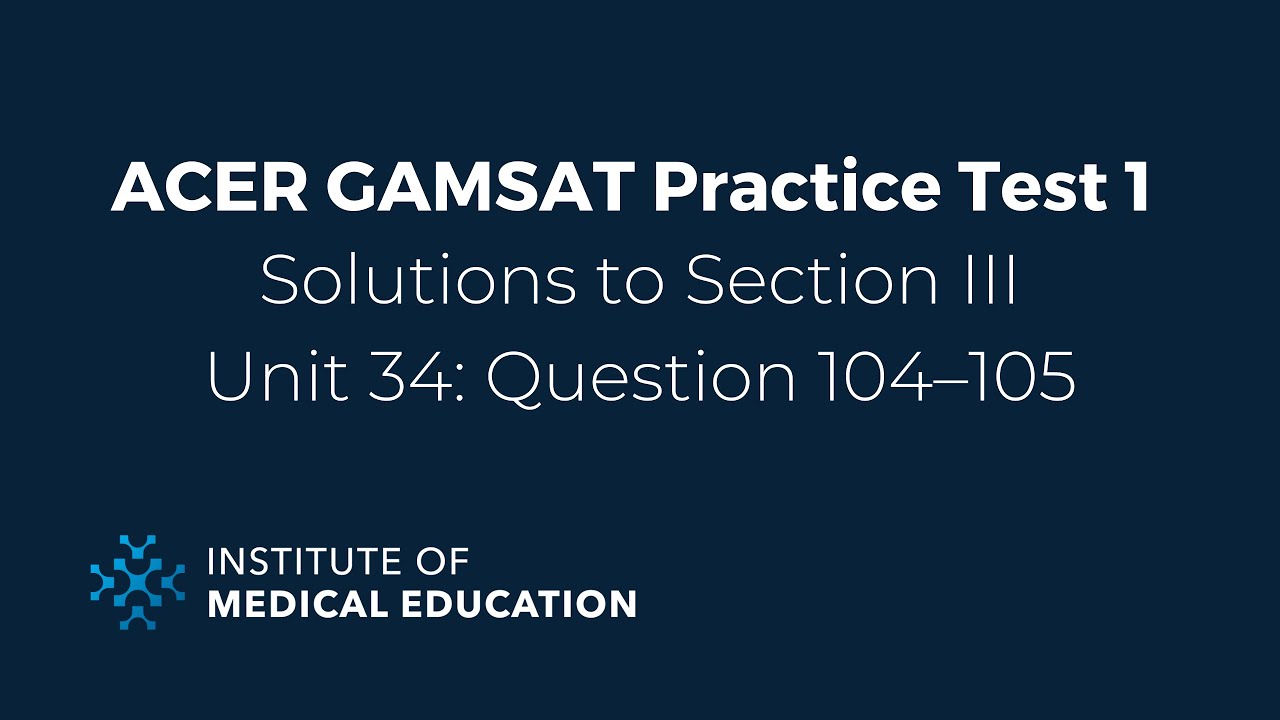 ACER GAMSAT Practice Test 1
Solutions to Section III
Unit 34: Question 104–105

INSTITUTE OF
MEDICAL EDUCATION